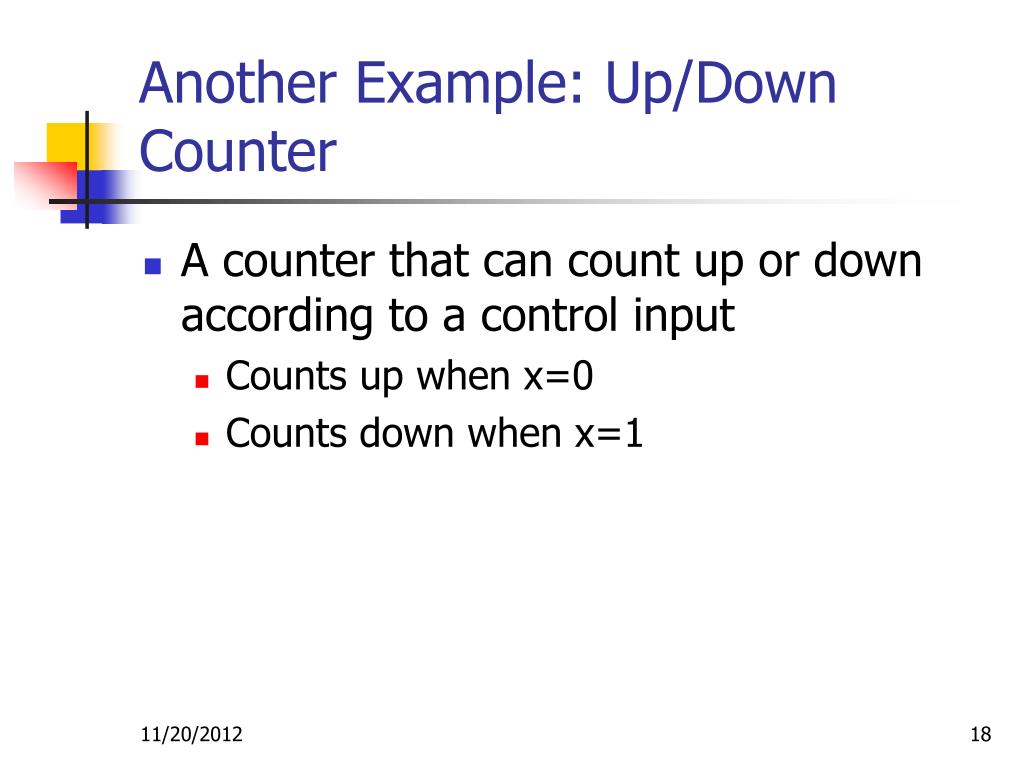 Another Example: Up/Down Counter

A counter that can count up or down according to a control input

Counts up when x=0

Counts down when x=1

11/20/2012

18